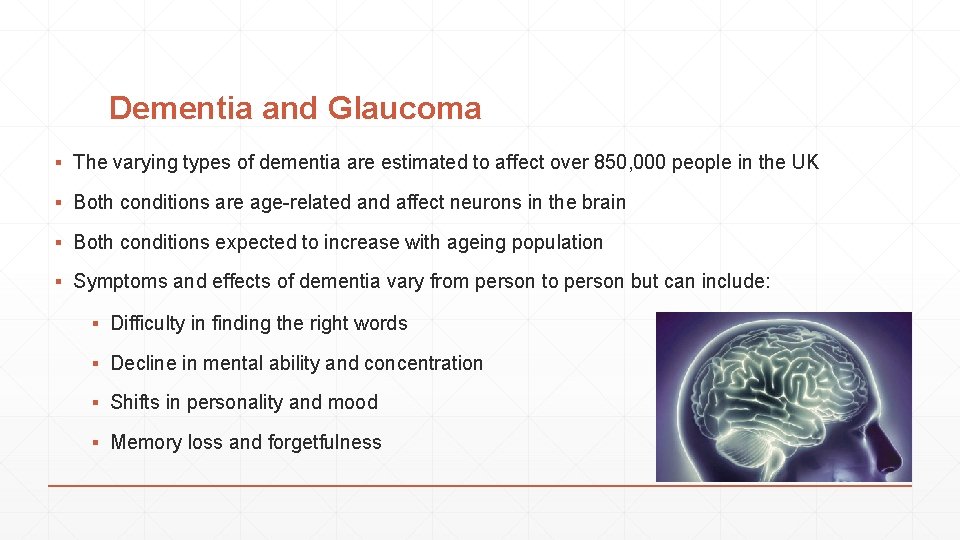 Dementia and Glaucoma

▪ The varying types of dementia are estimated to affect over 850,000 people in the UK

▪ Both conditions are age-related and affect neurons in the brain

▪ Both conditions expected to increase with ageing population

▪ Symptoms and effects of dementia vary from person to person but can include:

▪ Difficulty in finding the right words

▪ Decline in mental ability and concentration

▪ Shifts in personality and mood

▪ Memory loss and forgetfulness